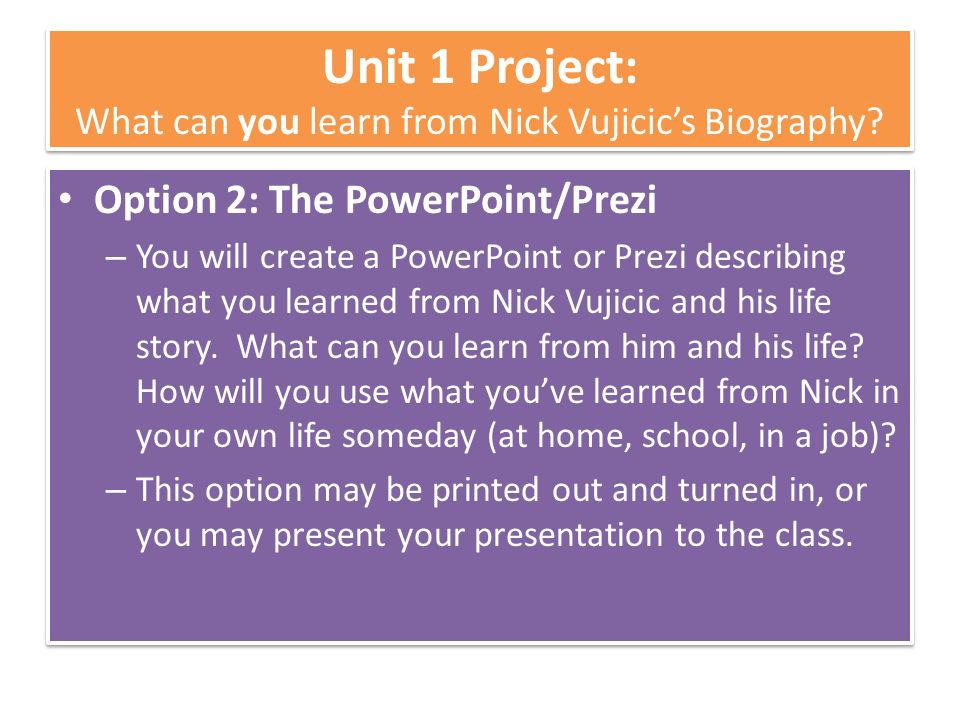 Unit 1 Project:
What can you learn from Nick Vujicic's Biography?

• Option 2: The PowerPoint/Prezi

– You will create a PowerPoint or Prezi describing what you learned from Nick Vujicic and his life story. What can you learn from him and his life? How will you use what you've learned from Nick in your own life someday (at home, school, in a job)?

– This option may be printed out and turned in, or you may present your presentation to the class.